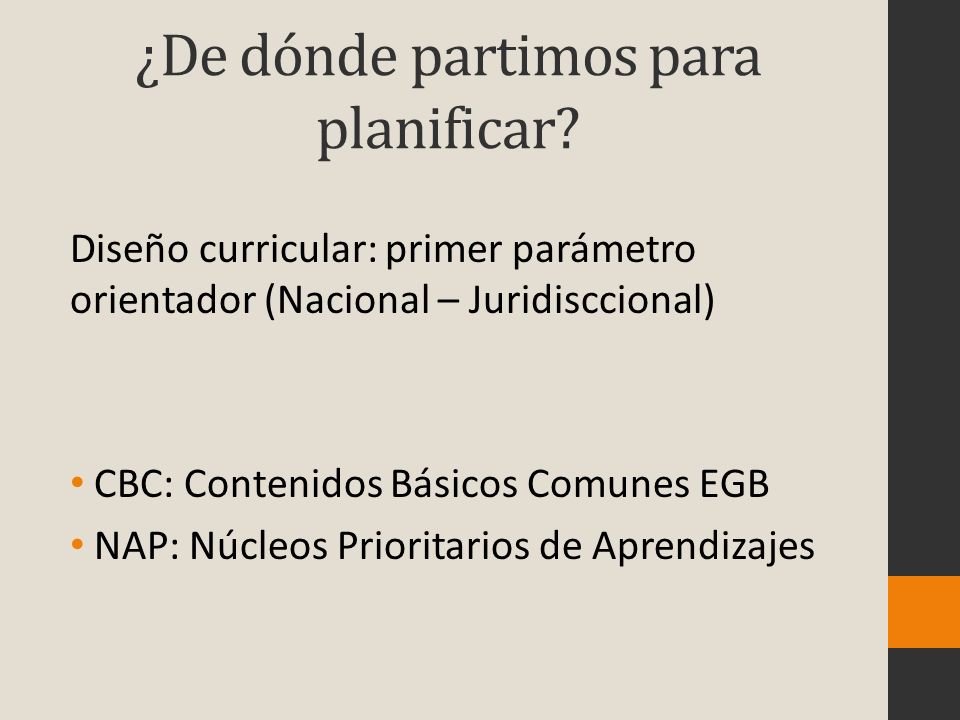 ¿De dónde partimos para planificar?

Diseño curricular: primer parámetro orientador (Nacional – Juridisccional)

• CBC: Contenidos Básicos Comunes EGB
• NAP: Núcleos Prioritarios de Aprendizajes